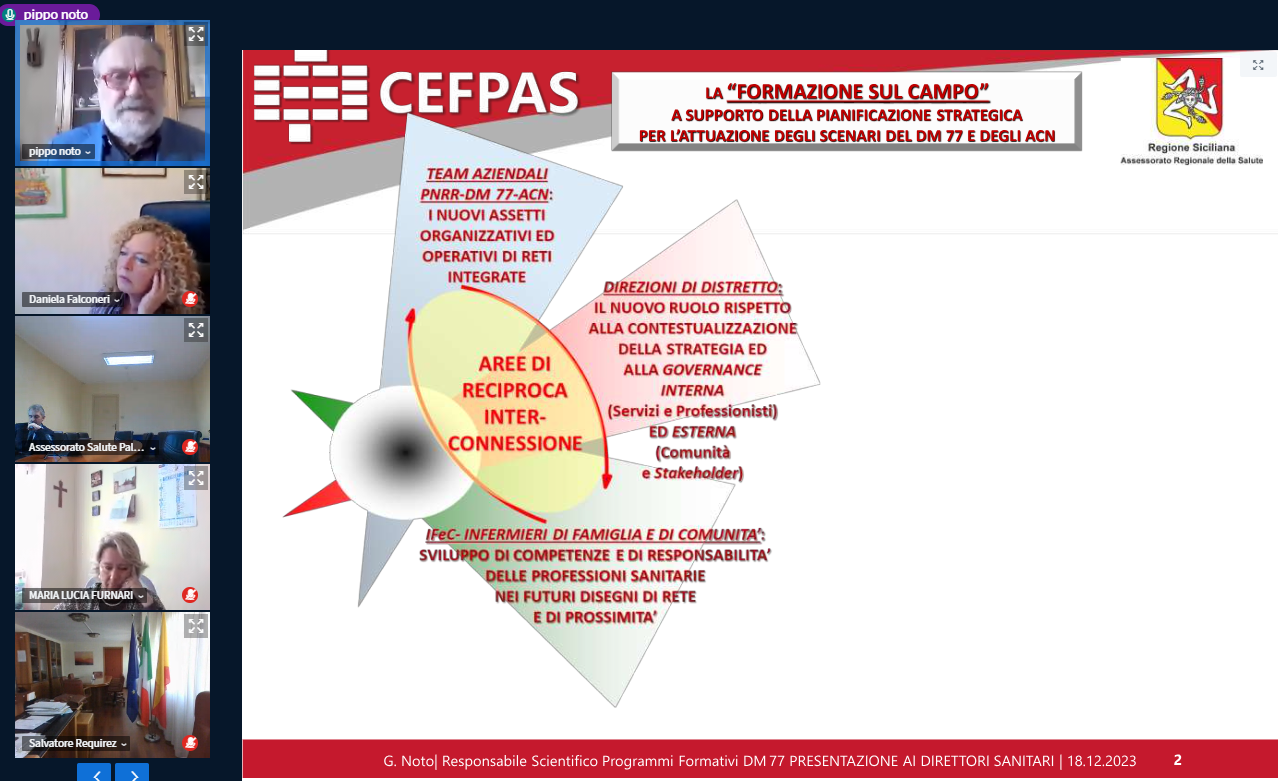 pippo noto

pippo noto

Daniela Falconeri

Assessorato Salute Pal...

MARIA LUCIA FURNARI

Salvatore Requirez

CEFPAS

LA "FORMAZIONE SUL CAMPO"
A SUPPORTO DELLA PIANIFICAZIONE STRATEGICA
PER L'ATTUAZIONE DEGLI SCENARI DEL DM 77 E DEGLI ACN

Regione Siciliana
Assessorato Regionale della Salute

TEAM AZIENDALI PNRR-DM 77-ACN:
I NUOVI ASSETTI ORGANIZZATIVI ED OPERATIVI DI RETI INTEGRATE

DIREZIONI DI DISTRETTO:
IL NUOVO RUOLO RISPETTO ALLA CONTESTUALIZZAZIONE DELLA STRATEGIA ED ALLA GOVERNANCE INTERNA (Servizi e Professionisti) ED ESTERNA (Comunità e Stakeholder)

AREE DI RECIPROCA INTER-CONNESSIONE

IFeC- INFERMIERI DI FAMIGLIA E DI COMUNITA':
SVILUPPO DI COMPETENZE E DI RESPONSABILITA' DELLE PROFESSIONI SANITARIE NEI FUTURI DISEGNI DI RETE E DI PROSSIMITA'

G. Noto| Responsabile Scientifico Programmi Formativi DM 77 PRESENTAZIONE AI DIRETTORI SANITARI | 18.12.2023 2